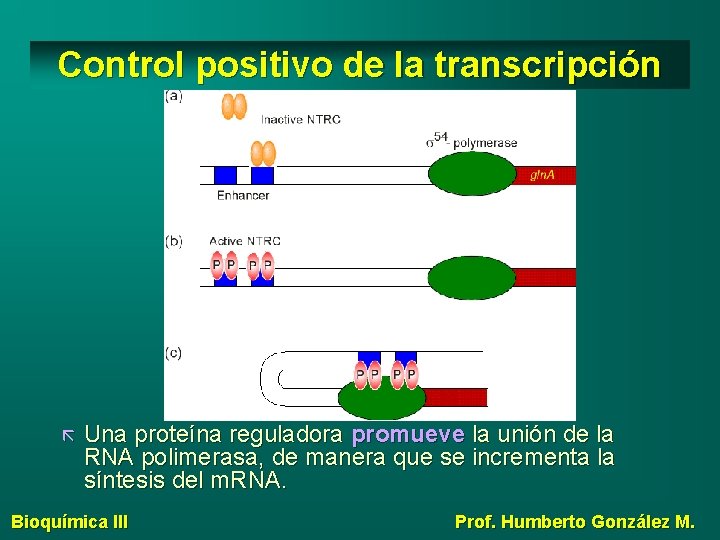 Control positivo de la transcripción

(a)

Inactive NTRC

$\sigma^{54}$- polymerase

glnA

Enhancer

(b)

Active NTRC

P P P P

(c)

P P P P

Una proteína reguladora promueve la unión de la RNA polimerasa, de manera que se incrementa la síntesis del mRNA.

Bioquímica III

Prof. Humberto González M.